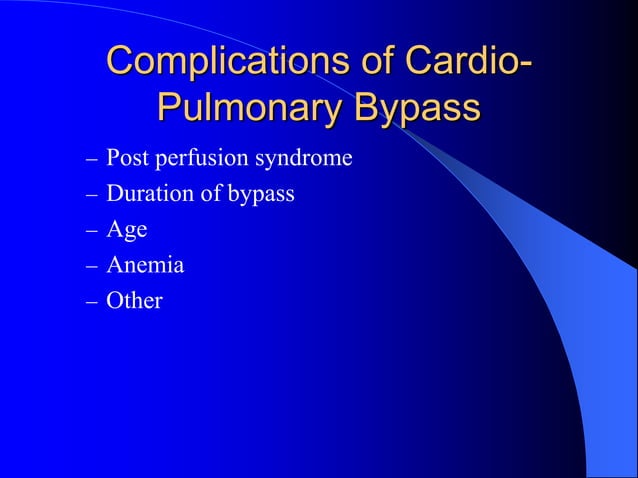 Complications of Cardio-Pulmonary Bypass

– Post perfusion syndrome
– Duration of bypass
– Age
– Anemia
– Other